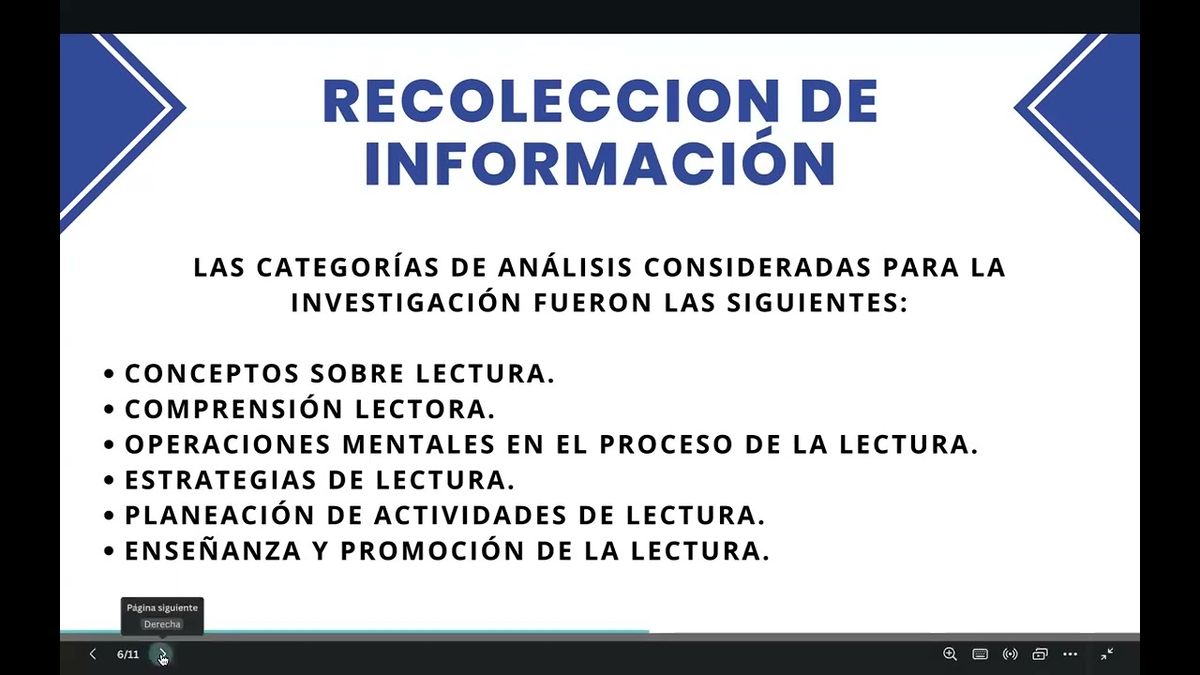 RECOLECCION DE INFORMACIÓN

LAS CATEGORÍAS DE ANÁLISIS CONSIDERADAS PARA LA INVESTIGACIÓN FUERON LAS SIGUIENTES:

• CONCEPTOS SOBRE LECTURA.
• COMPRENSIÓN LECTORA.
• OPERACIONES MENTALES EN EL PROCESO DE LA LECTURA.
• ESTRATEGIAS DE LECTURA.
• PLANEACIÓN DE ACTIVIDADES DE LECTURA.
• ENSEÑANZA Y PROMOCIÓN DE LA LECTURA.

Página siguiente
Derecha

6/11